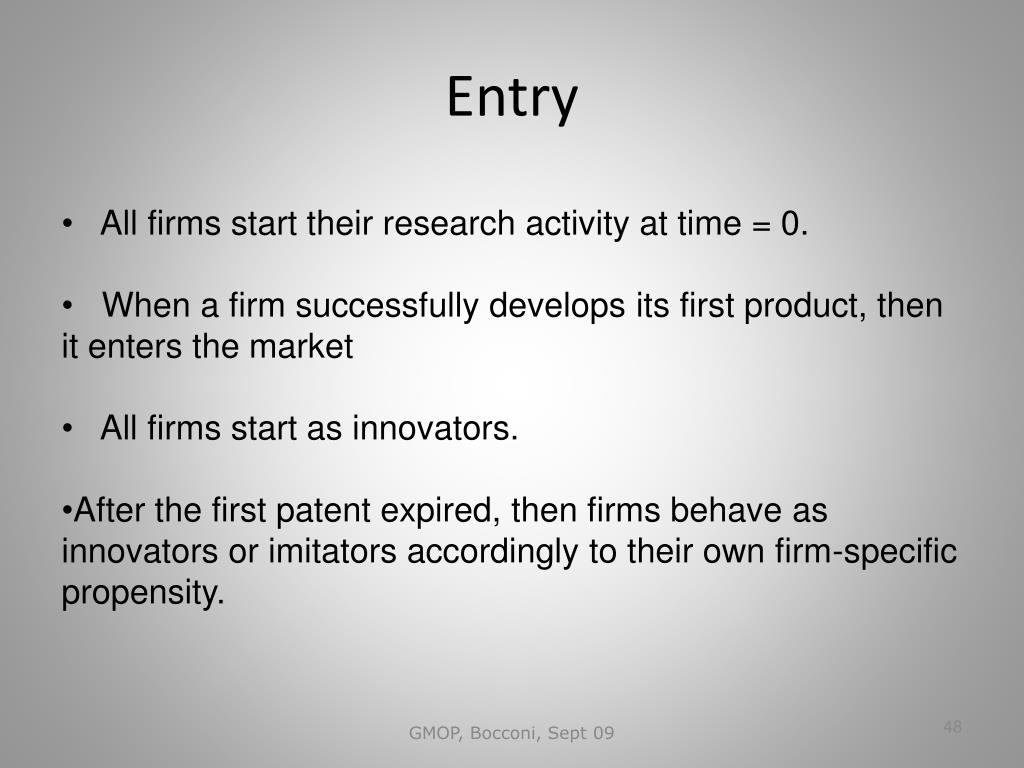 Entry

• All firms start their research activity at time = 0.

• When a firm successfully develops its first product, then it enters the market

• All firms start as innovators.

•After the first patent expired, then firms behave as innovators or imitators accordingly to their own firm-specific propensity.

GMOP, Bocconi, Sept 09

48